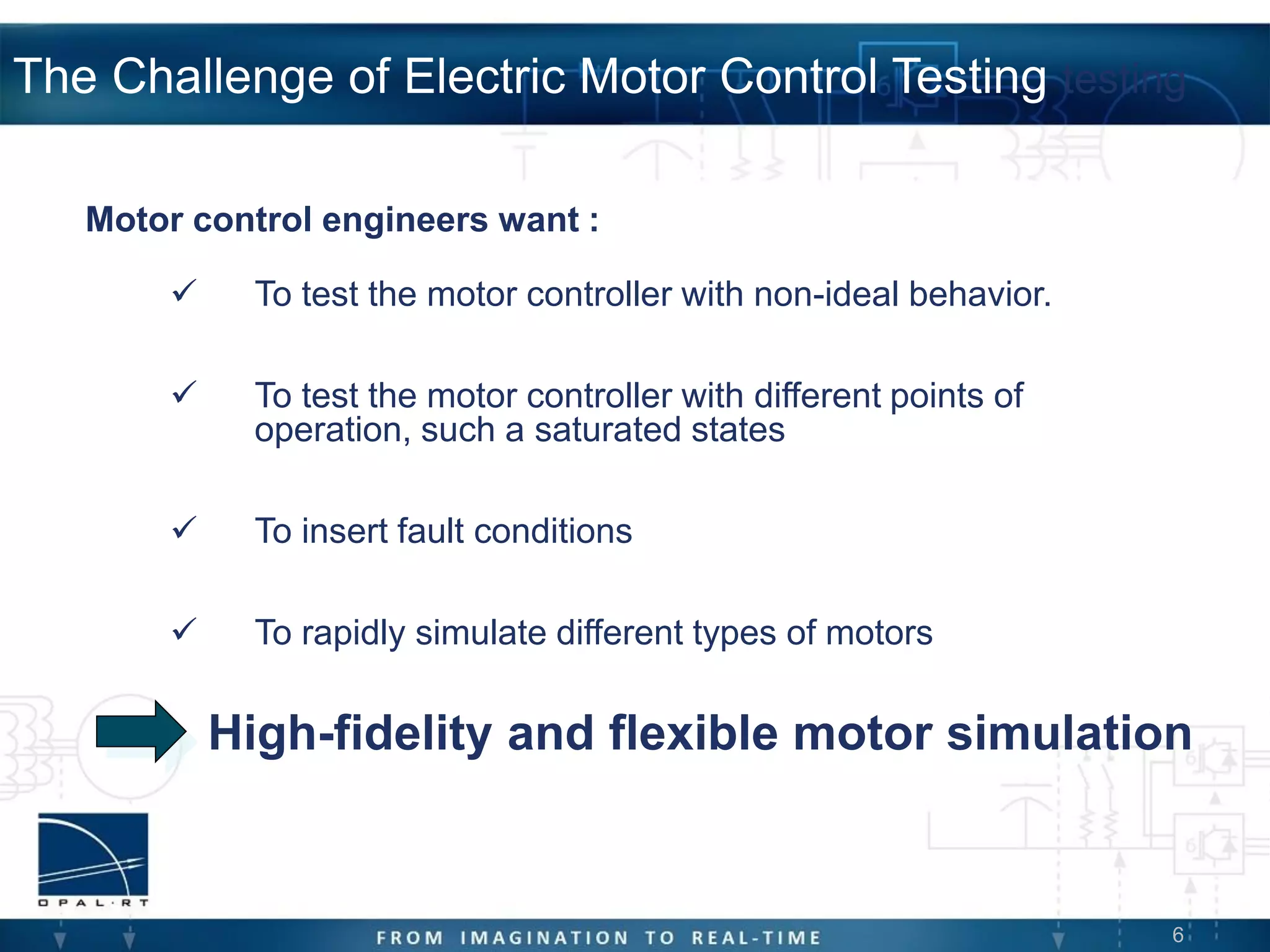 The Challenge of Electric Motor Control Testing testing

Motor control engineers want :

✓ To test the motor controller with non-ideal behavior.

✓ To test the motor controller with different points of operation, such a saturated states

✓ To insert fault conditions

✓ To rapidly simulate different types of motors

High-fidelity and flexible motor simulation

OPAL·RT

FROM IMAGINATION TO REAL-TIME

6